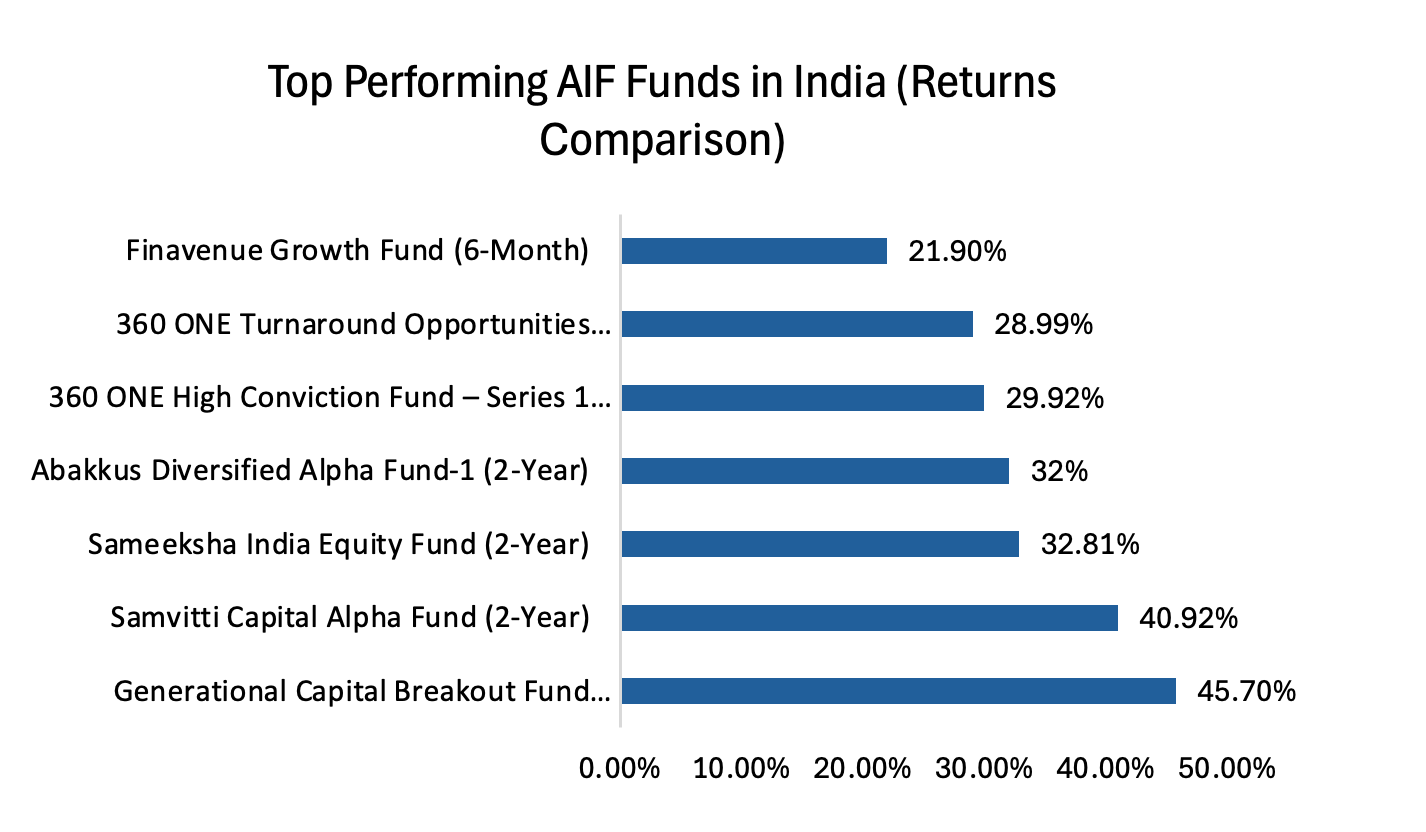 Top Performing AIF Funds in India (Returns Comparison)

Finavenue Growth Fund (6-Month) 21.90%
360 ONE Turnaround Opportunities… 28.99%
360 ONE High Conviction Fund – Series 1… 29.92%
Abakkus Diversified Alpha Fund-1 (2-Year) 32%
Sameeksha India Equity Fund (2-Year) 32.81%
Samvitti Capital Alpha Fund (2-Year) 40.92%
Generational Capital Breakout Fund… 45.70%

0.00% 10.00% 20.00% 30.00% 40.00% 50.00%